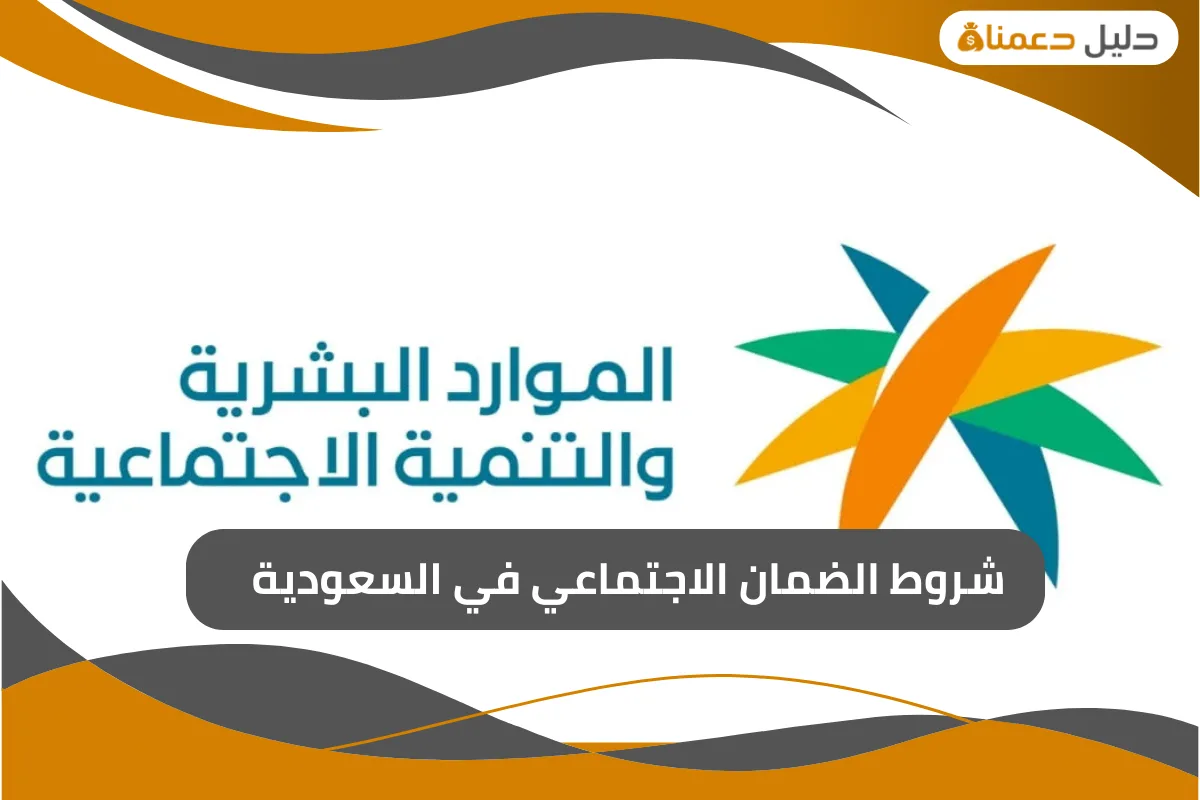 دليل دعمنا

الموارد البشرية
والتنمية الاجتماعية

شروط الضمان الاجتماعي في السعودية